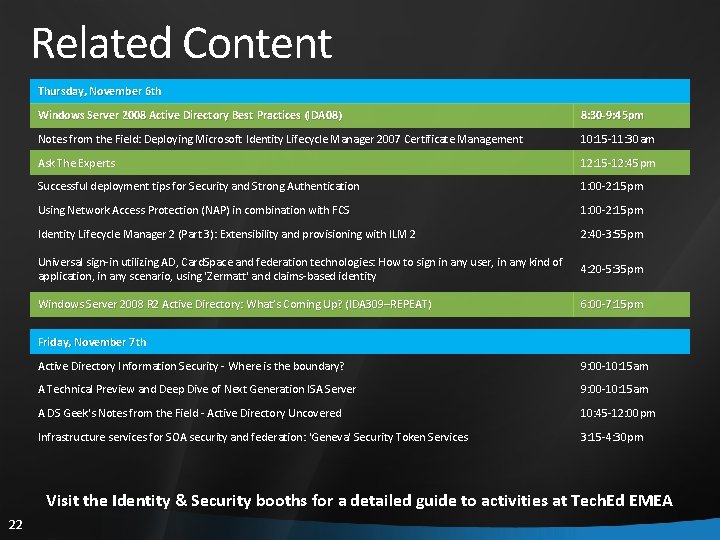 Related Content

| Thursday, November 6th | |
|---|---|
| Windows Server 2008 Active Directory Best Practices (IDA08) | 8:30-9:45pm |
| Notes from the Field: Deploying Microsoft Identity Lifecycle Manager 2007 Certificate Management | 10:15-11:30 am |
| Ask The Experts | 12:15-12:45 pm |
| Successful deployment tips for Security and Strong Authentication | 1:00-2:15pm |
| Using Network Access Protection (NAP) in combination with FCS | 1:00-2:15pm |
| Identity Lifecycle Manager 2 (Part 3): Extensibility and provisioning with ILM 2 | 2:40-3:55pm |
| Universal sign-in utilizing AD, CardSpace and federation technologies: How to sign in any user, in any kind of application, in any scenario, using 'Zermatt' and claims-based identity | 4:20-5:35pm |
| Windows Server 2008 R2 Active Directory: What's Coming Up? (IDA309–REPEAT) | 6:00-7:15pm |

| Friday, November 7th | |
|---|---|
| Active Directory Information Security - Where is the boundary? | 9:00-10:15am |
| A Technical Preview and Deep Dive of Next Generation ISA Server | 9:00-10:15am |
| A DS Geek's Notes from the Field - Active Directory Uncovered | 10:45-12:00 pm |
| Infrastructure services for SOA security and federation: 'Geneva' Security Token Services | 3:15-4:30pm |

Visit the Identity & Security booths for a detailed guide to activities at TechEd EMEA

22